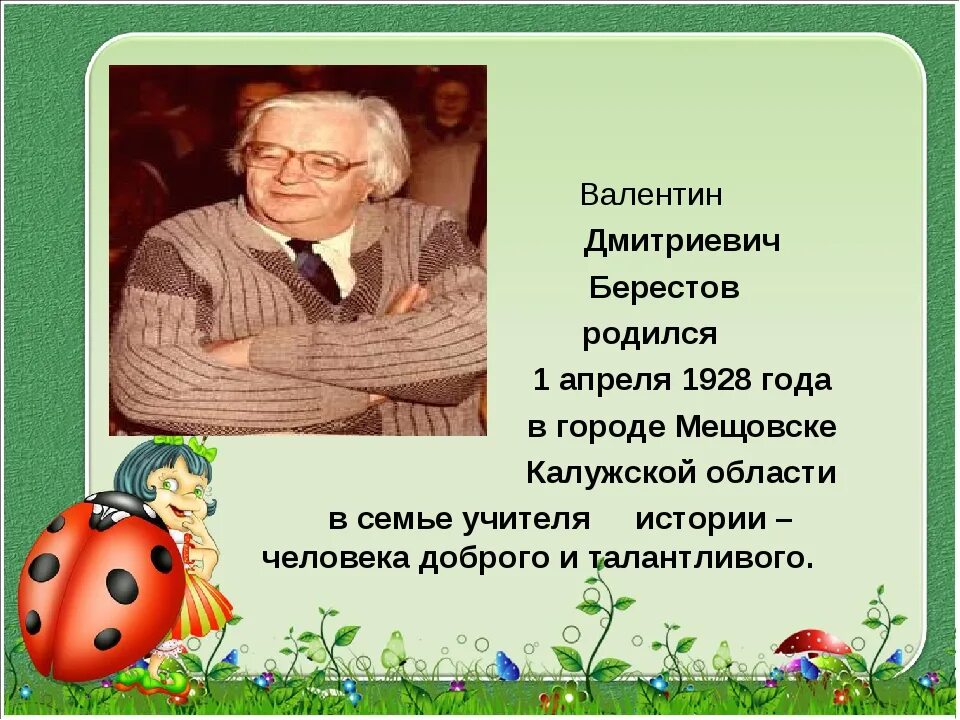 Валентин Дмитриевич Берестов родился 1 апреля 1928 года в городе Мещовске Калужской области в семье учителя истории – человека доброго и талантливого.